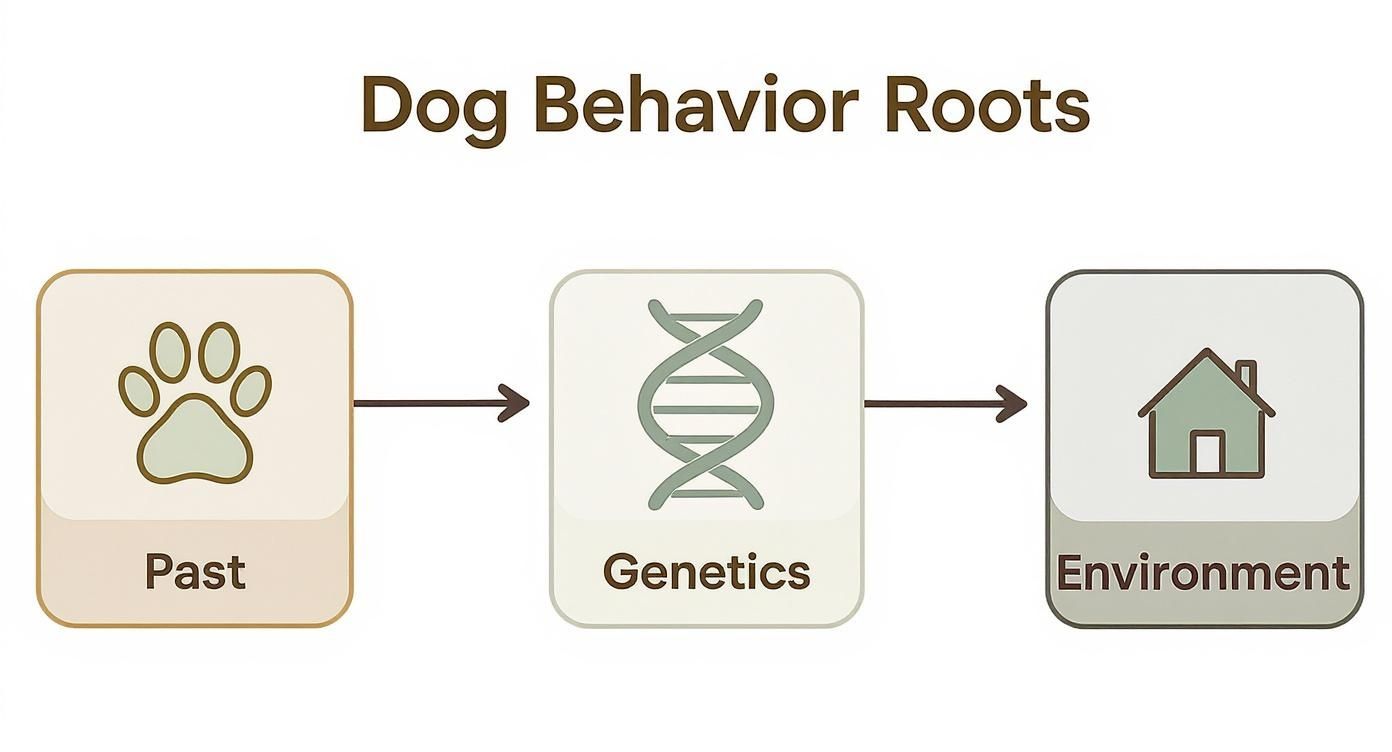 Dog Behavior Roots

Past

Genetics

Environment